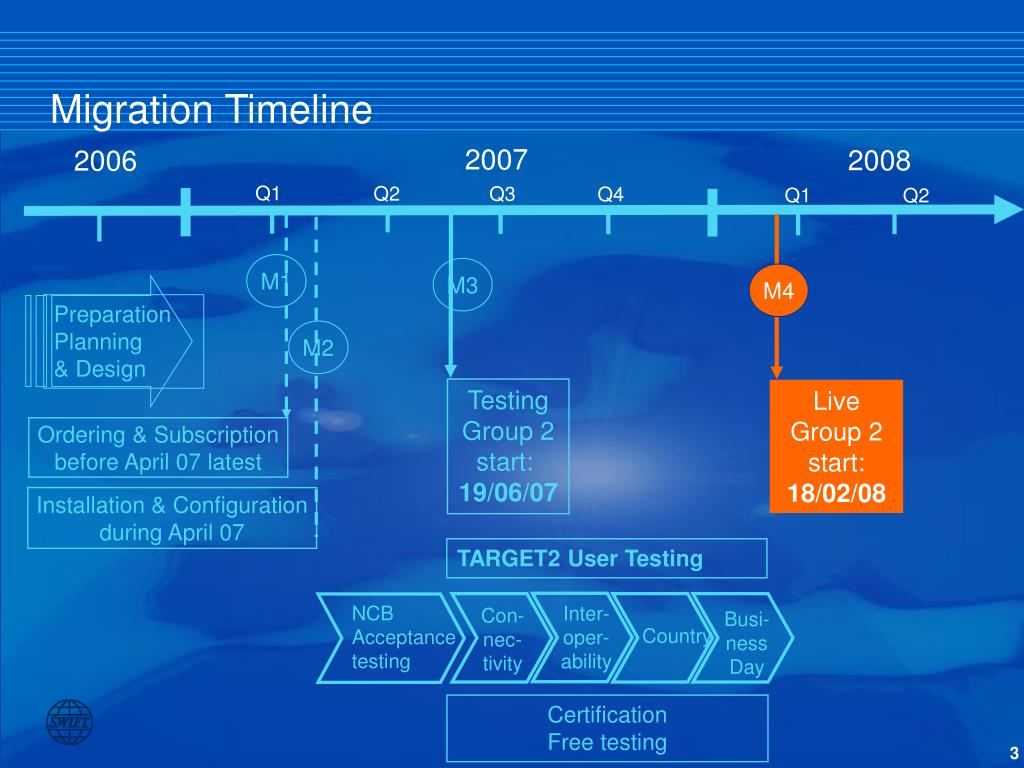 Migration Timeline

2006

2007

2008

Q1 Q2 Q3 Q4 Q1 Q2

M1

M2

M3

M4

Preparation Planning & Design

Ordering & Subscription before April 07 latest

Installation & Configuration during April 07

Testing Group 2 start: 19/06/07

Live Group 2 start: 18/02/08

TARGET2 User Testing

NCB Acceptance testing

Con-nec-tivity

Inter-oper-ability

Country

Busi-ness Day

Certification Free testing

SWIFT

3